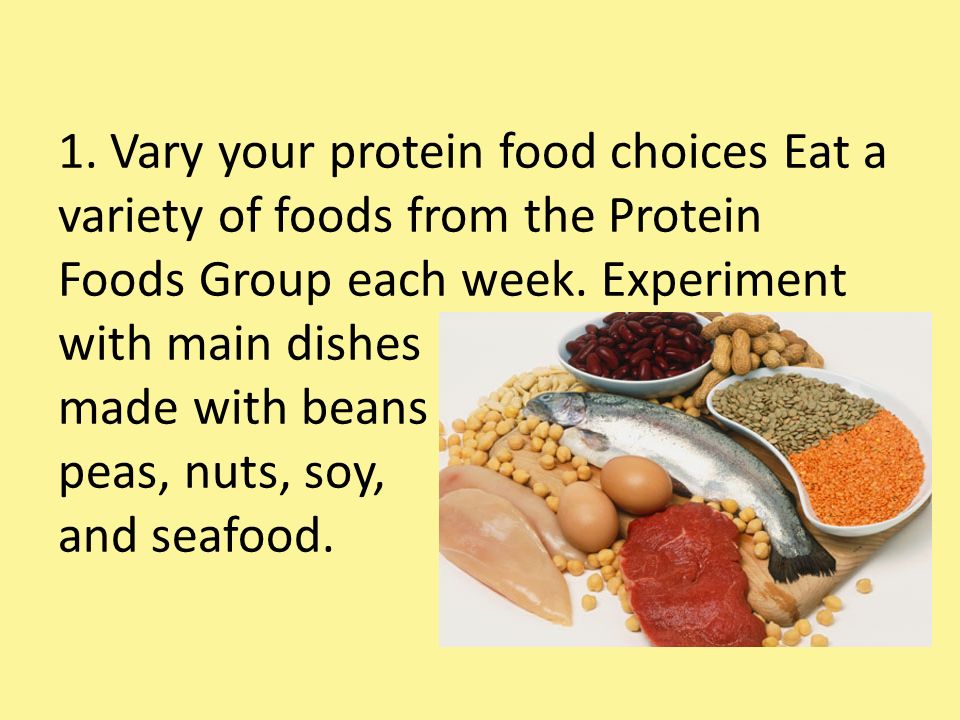 1. Vary your protein food choices Eat a variety of foods from the Protein Foods Group each week. Experiment with main dishes made with beans peas, nuts, soy, and seafood.